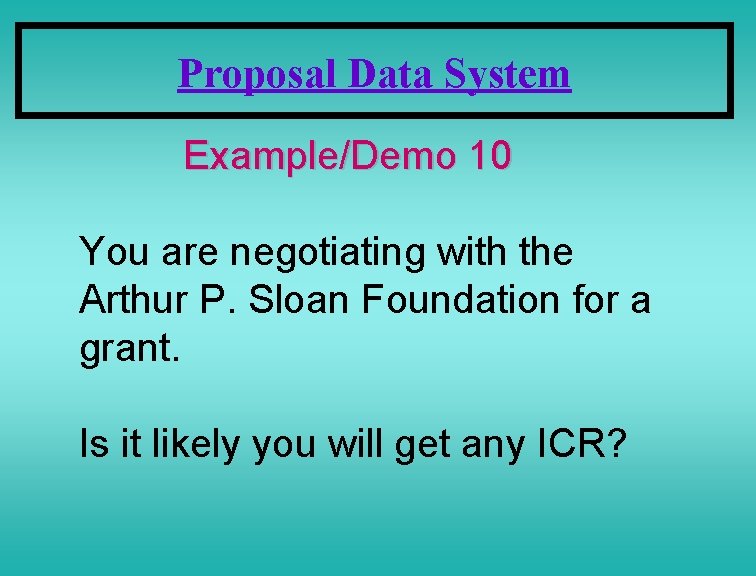 Proposal Data System

Example/Demo 10

You are negotiating with the Arthur P. Sloan Foundation for a grant.

Is it likely you will get any ICR?